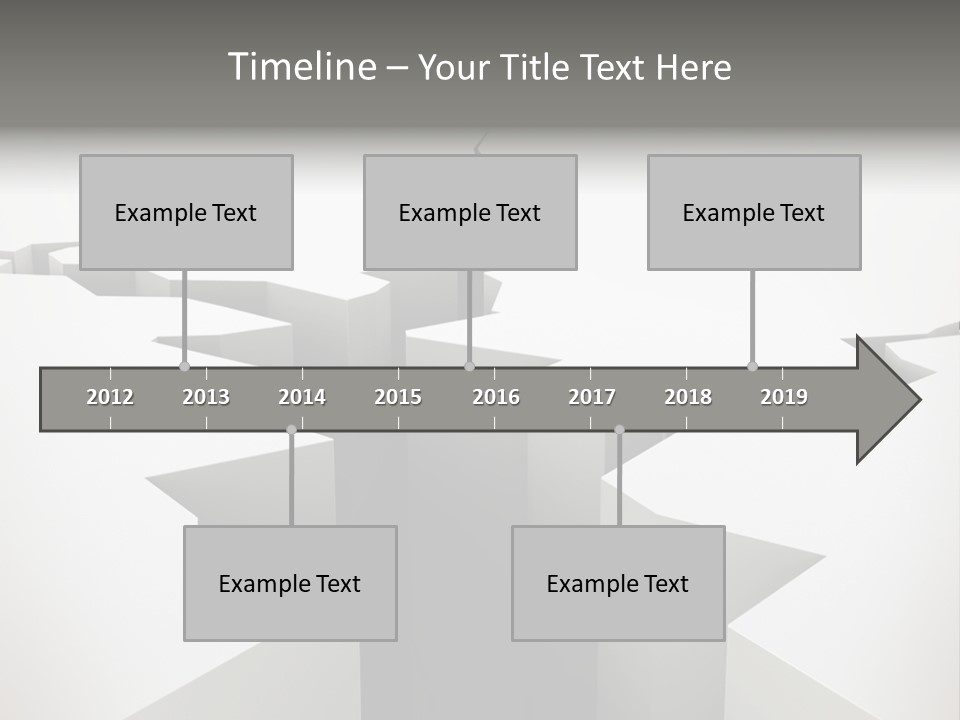 Timeline – Your Title Text Here

Example Text

Example Text

Example Text

2012 2013 2014 2015 2016 2017 2018 2019

Example Text

Example Text